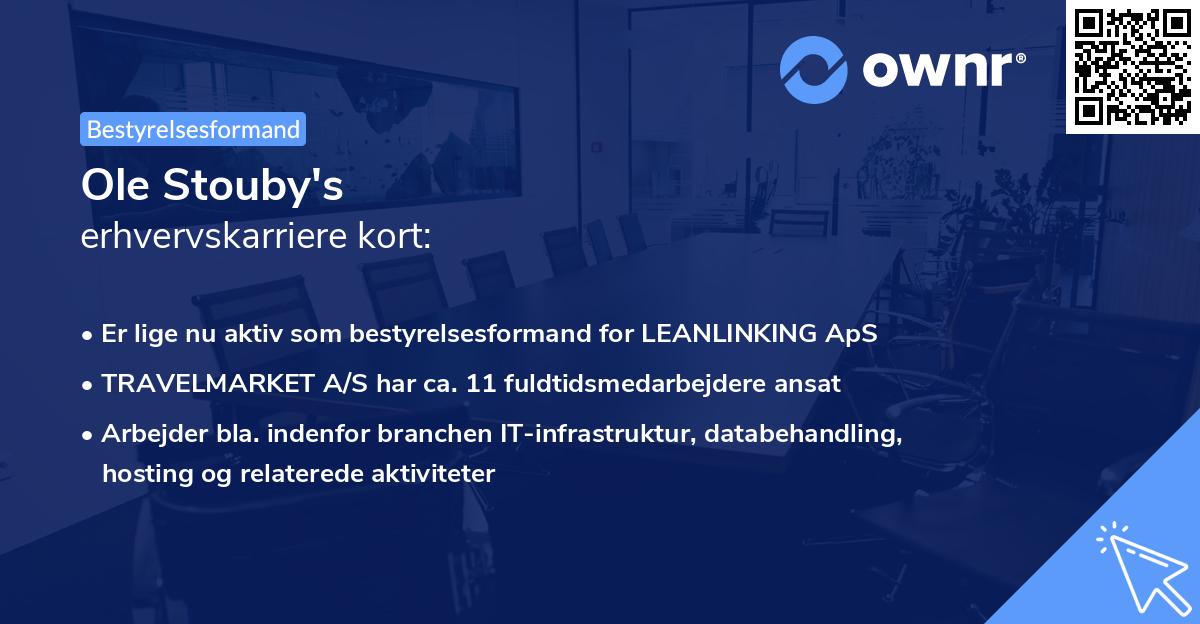 ownr®

Bestyrelsesformand

Ole Stouby's
erhvervskarriere kort:

• Er lige nu aktiv som bestyrelsesformand for LEANLINKING ApS
• TRAVELMARKET A/S har ca. 11 fuldtidsmedarbejdere ansat
• Arbejder bla. indenfor branchen IT-infrastruktur, databehandling, hosting og relaterede aktiviteter